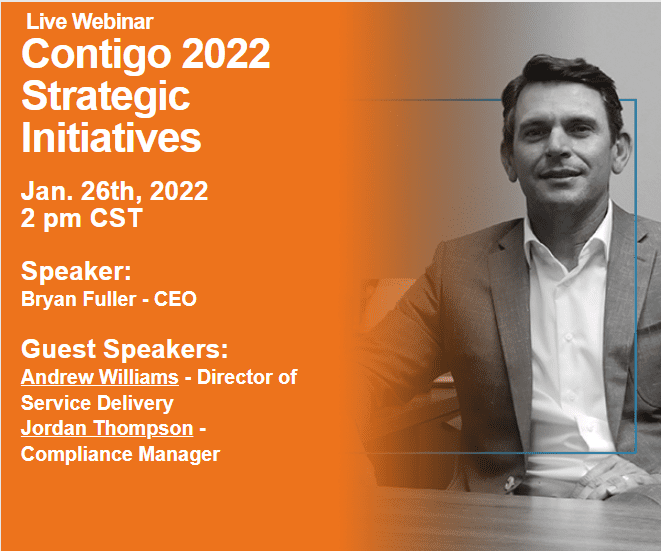 Live Webinar
Contigo 2022 Strategic Initiatives

Jan. 26th, 2022
2 pm CST

Speaker:
Bryan Fuller - CEO

Guest Speakers:
Andrew Williams - Director of Service Delivery
Jordan Thompson - Compliance Manager